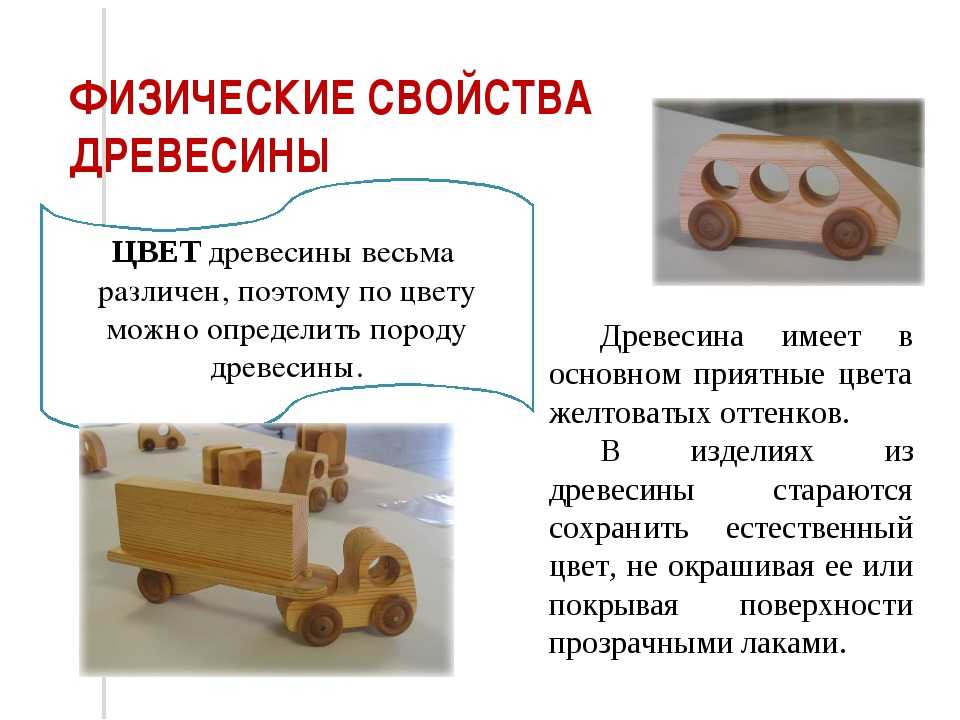 ФИЗИЧЕСКИЕ СВОЙСТВА ДРЕВЕСИНЫ

ЦВЕТ древесины весьма различен, поэтому по цвету можно определить породу древесины.

Древесина имеет в основном приятные цвета желтоватых оттенков.

В изделиях из древесины стараются сохранить естественный цвет, не окрашивая ее или покрывая поверхности прозрачными лаками.